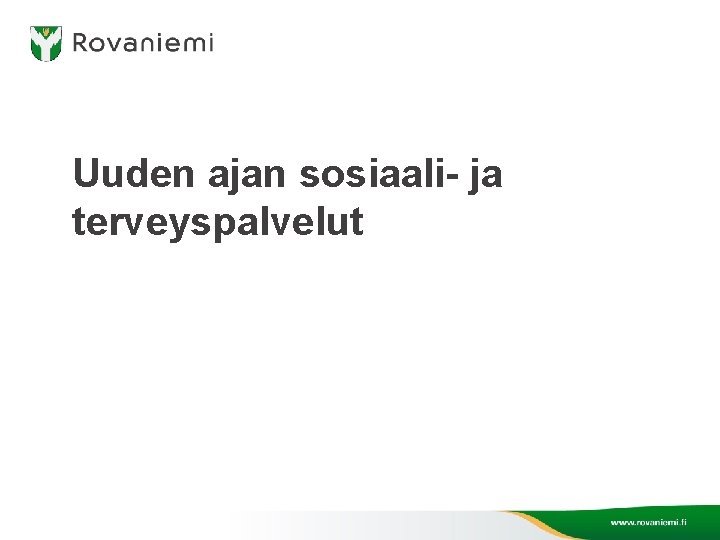 Rovaniemi

Uuden ajan sosiaali- ja terveyspalvelut

www.rovaniemi.fi